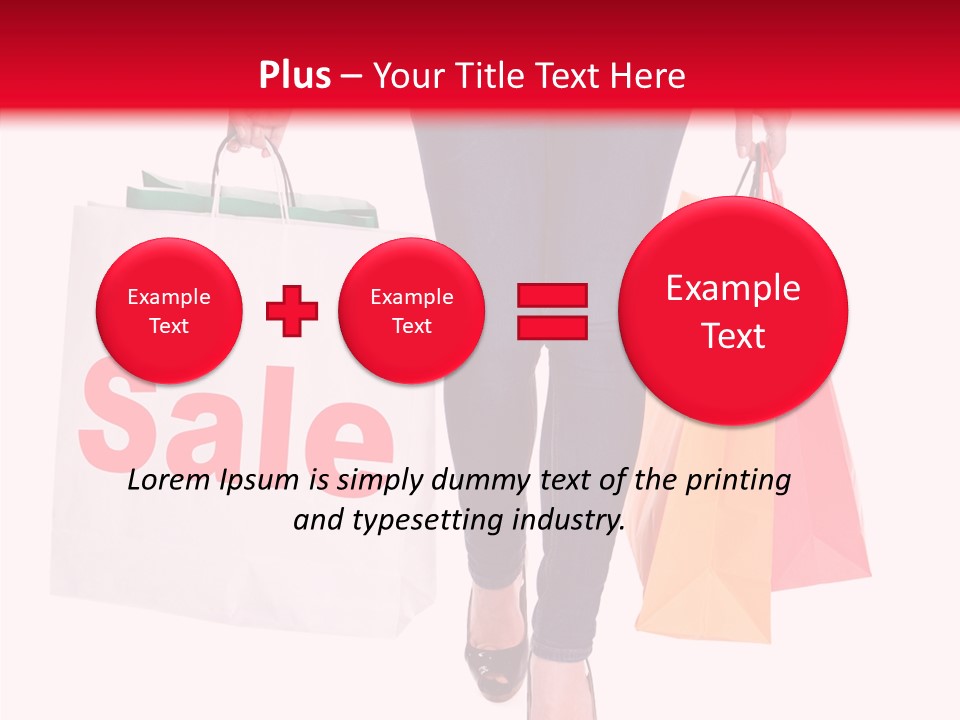 Plus – Your Title Text Here

Example Text

Example Text

Example Text

Sale

Lorem Ipsum is simply dummy text of the printing and typesetting industry.